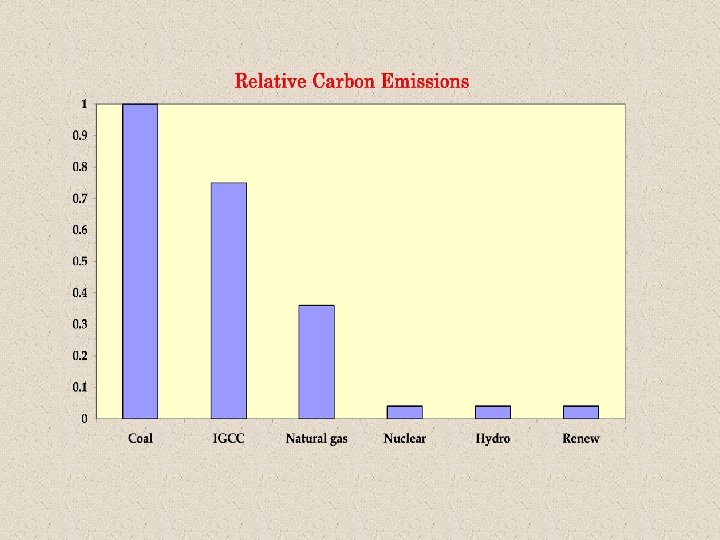 Relative Carbon Emissions

1
0.9
0.8
0.7
0.6
0.5
0.4
0.3
0.2
0.1
0

Coal
IGCC
Natural gas
Nuclear
Hydro
Renew